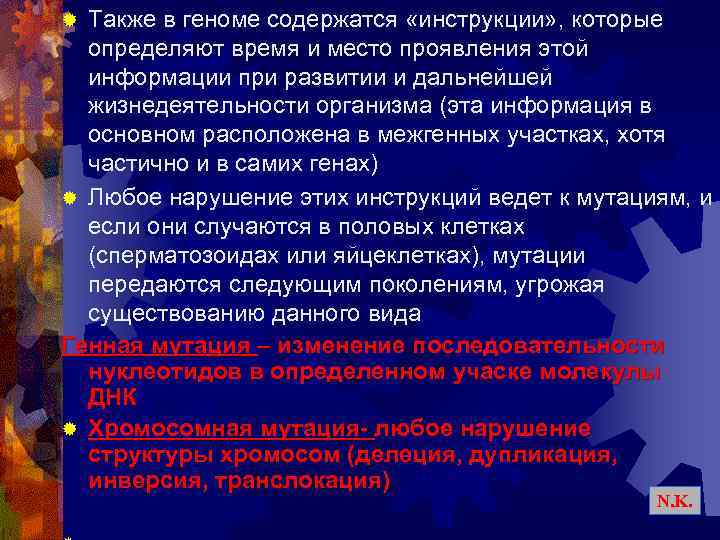 Также в геноме содержатся «инструкции», которые определяют время и место проявления этой информации при развитии и дальнейшей жизнедеятельности организма (эта информация в основном расположена в межгенных участках, хотя частично и в самих генах)

Любое нарушение этих инструкций ведет к мутациям, и если они случаются в половых клетках (сперматозоидах или яйцеклетках), мутации передаются следующим поколениям, угрожая существованию данного вида

Генная мутация – изменение последовательности нуклеотидов в определенном учаске молекулы ДНК

Хромосомная мутация- любое нарушение структуры хромосом (делеция, дупликация, инверсия, транслокация)

N.K.